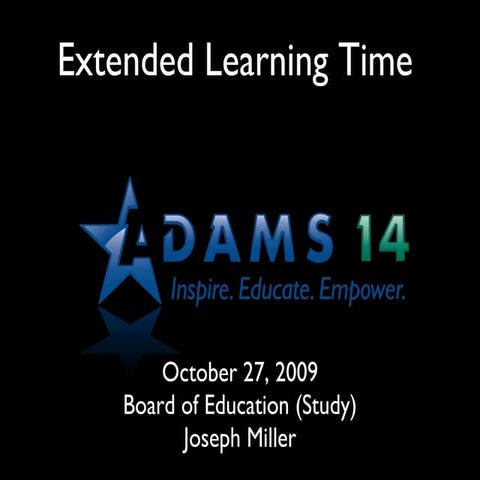 Extended Learning Time

ADAMS 14
Inspire. Educate. Empower.

October 27, 2009
Board of Education (Study)
Joseph Miller